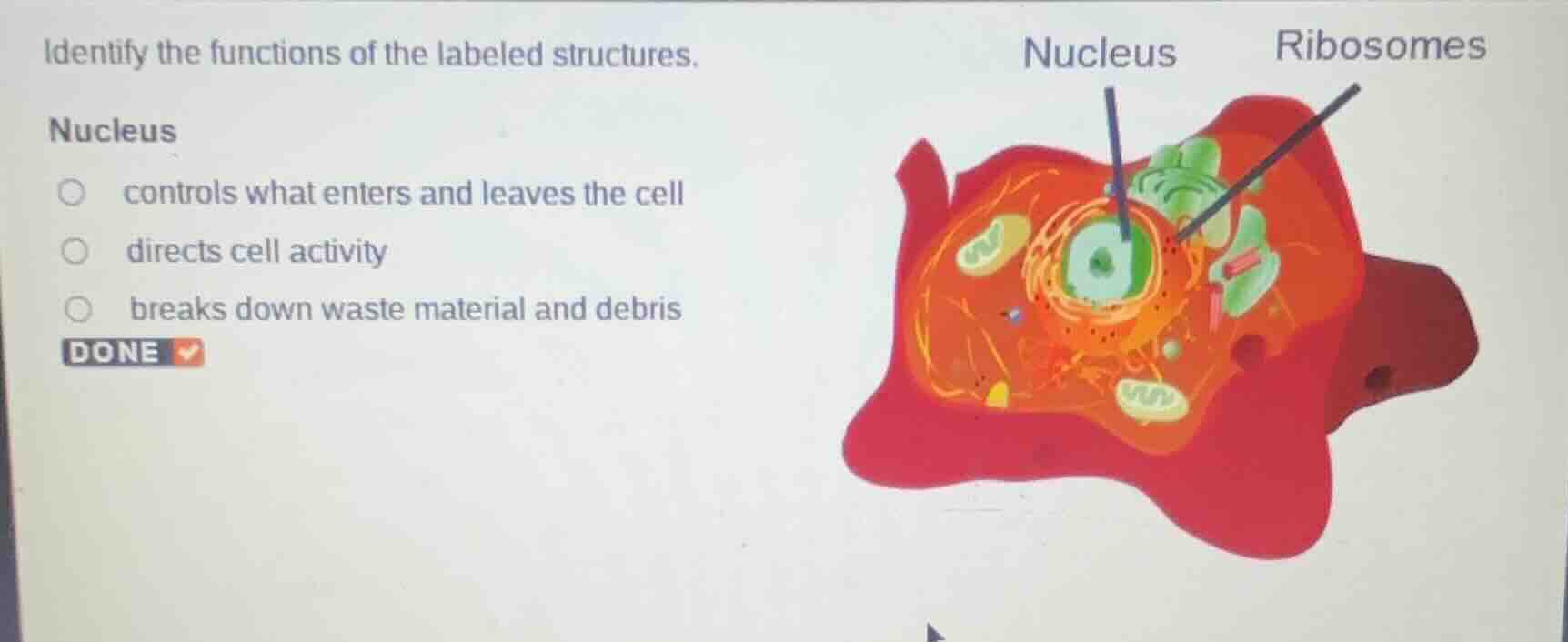 Identify the functions of the labeled structures.

Nucleus

controls what enters and leaves the cell

directs cell activity

breaks down waste material and debris

DONE

Nucleus

Ribosomes